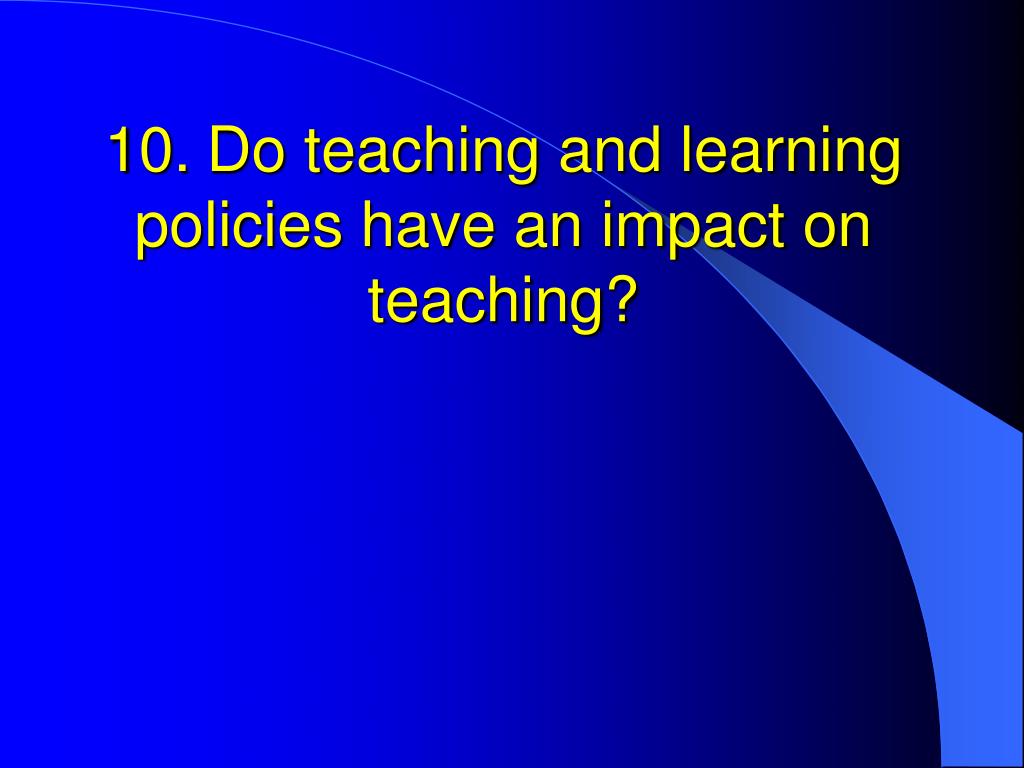 10. Do teaching and learning policies have an impact on teaching?